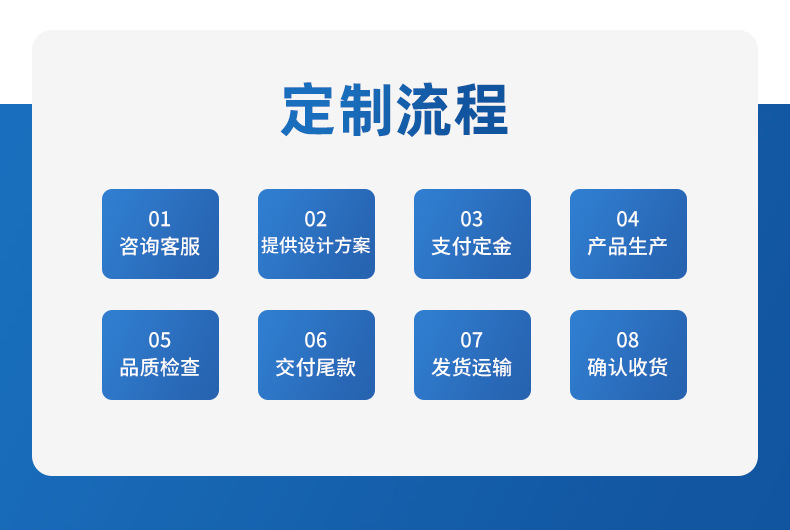 定制流程

01
咨询客服

02
提供设计方案

03
支付定金

04
产品生产

05
品质检查

06
交付尾款

07
发货运输

08
确认收货